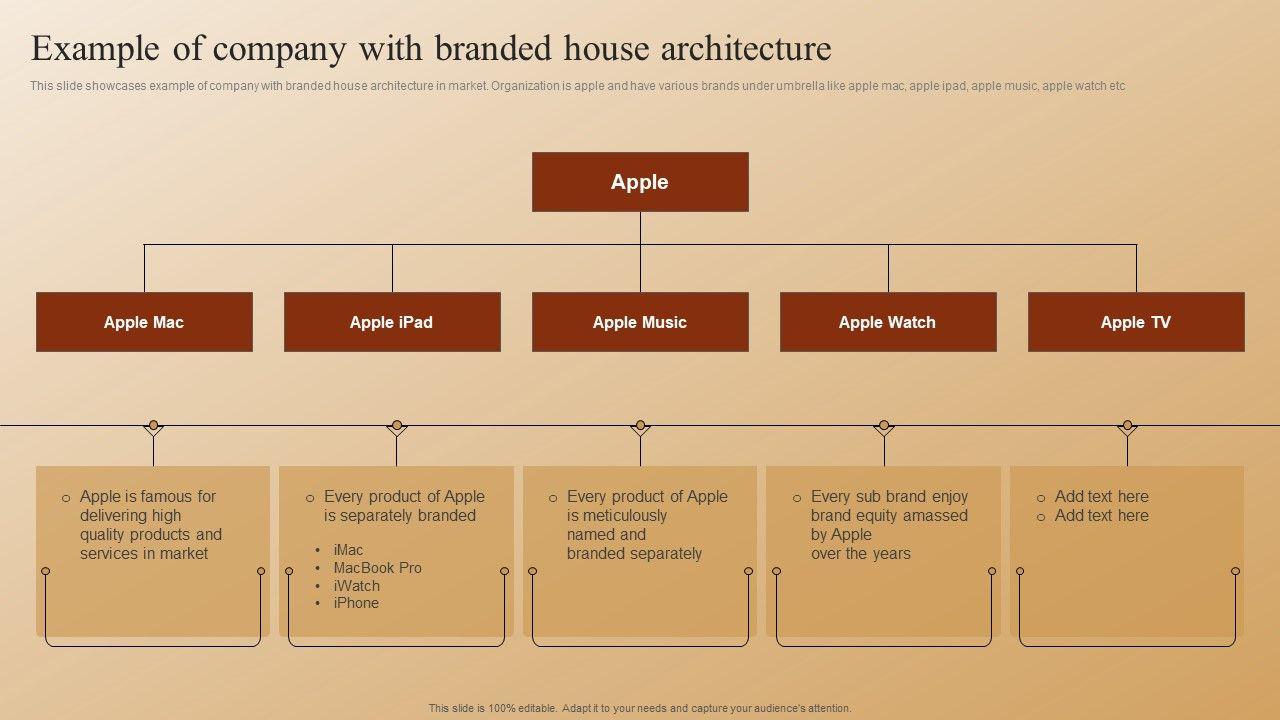 Example of company with branded house architecture

This slide showcases example of company with branded house architecture in market. Organization is apple and have various brands under umbrella like apple mac, apple ipad, apple music, apple watch etc

Apple

Apple Mac

Apple iPad

Apple Music

Apple Watch

Apple TV

o Apple is famous for delivering high quality products and services in market

o Every product of Apple is separately branded

• iMac
• MacBook Pro
• iWatch
• iPhone

o Every product of Apple is meticulously named and branded separately

o Every sub brand enjoy brand equity amassed by Apple over the years

o Add text here
o Add text here

This slide is 100% editable. Adapt it to your needs and capture your audience's attention.